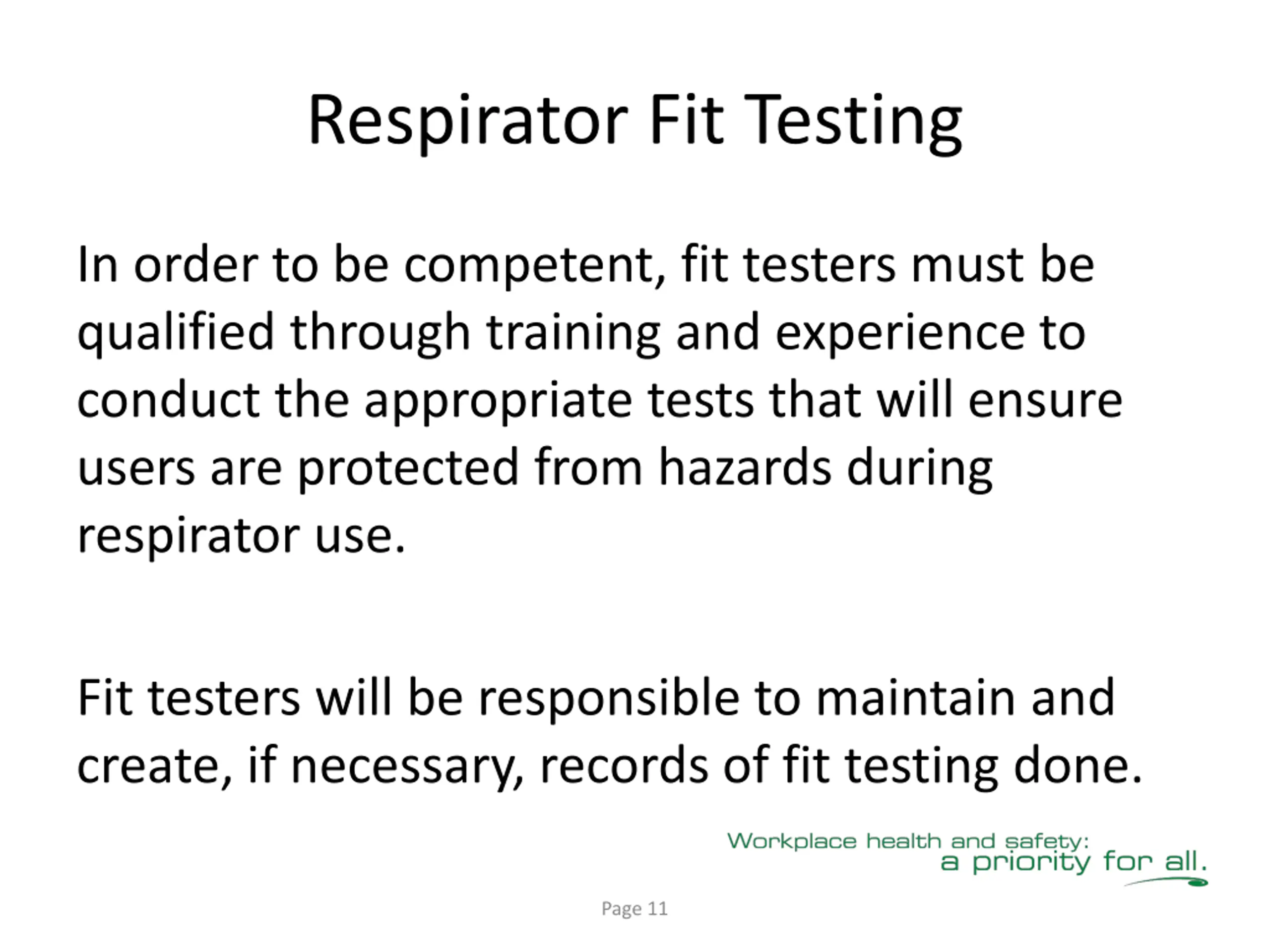 Respirator Fit Testing

In order to be competent, fit testers must be qualified through training and experience to conduct the appropriate tests that will ensure users are protected from hazards during respirator use.

Fit testers will be responsible to maintain and create, if necessary, records of fit testing done.

Workplace health and safety:
a priority for all.

Page 11